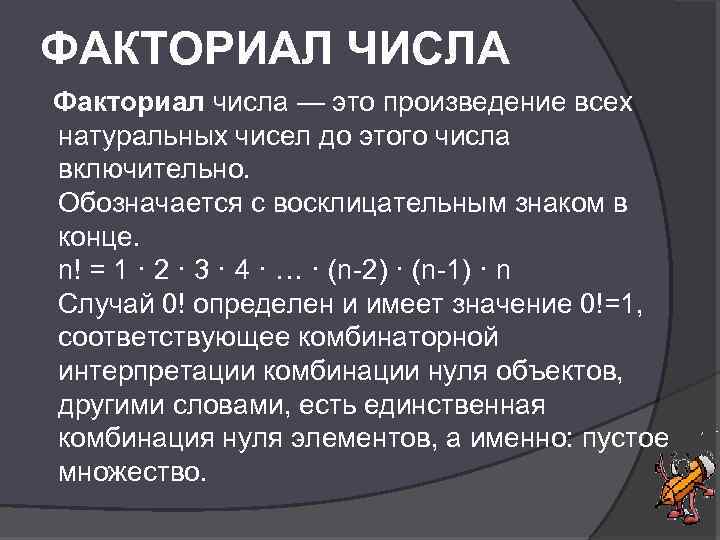 ФАКТОРИАЛ ЧИСЛА

Факториал числа — это произведение всех натуральных чисел до этого числа включительно.
Обозначается с восклицательным знаком в конце.
$n! = 1 \cdot 2 \cdot 3 \cdot 4 \cdot \ldots \cdot (n-2) \cdot (n-1) \cdot n$
Случай 0! определен и имеет значение 0!=1, соответствующее комбинаторной интерпретации комбинации нуля объектов, другими словами, есть единственная комбинация нуля элементов, а именно: пустое множество.